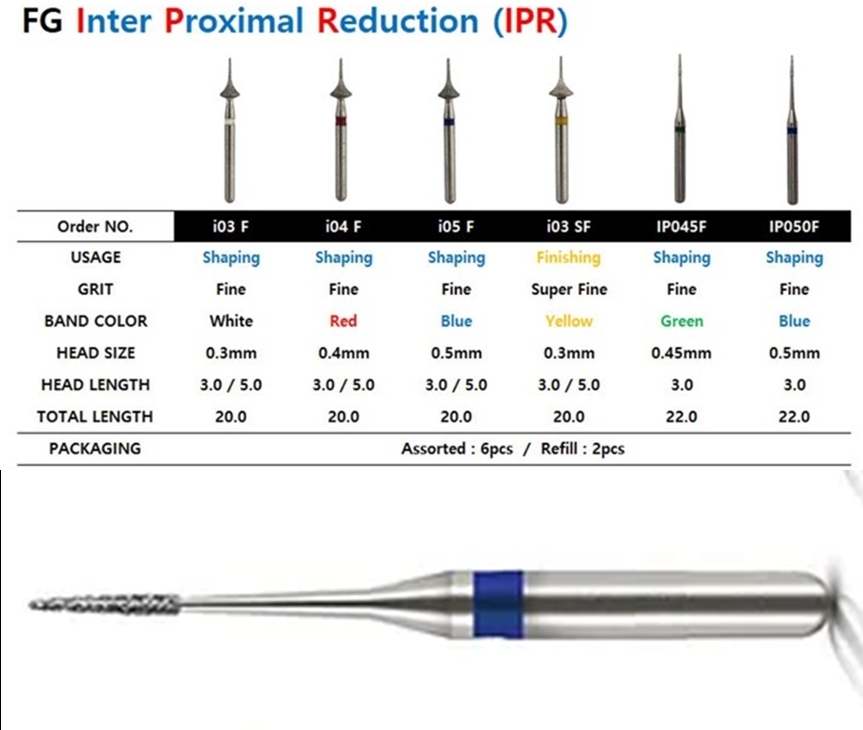 FG Inter Proximal Reduction (IPR)

| Order NO. | i03 F | i04 F | i05 F | i03 SF | IP045F | IP050F |
|---|---|---|---|---|---|---|
| USAGE | Shaping | Shaping | Shaping | Finishing | Shaping | Shaping |
| GRIT | Fine | Fine | Fine | Super Fine | Fine | Fine |
| BAND COLOR | White | Red | Blue | Yellow | Green | Blue |
| HEAD SIZE | 0.3mm | 0.4mm | 0.5mm | 0.3mm | 0.45mm | 0.5mm |
| HEAD LENGTH | 3.0 / 5.0 | 3.0 / 5.0 | 3.0 / 5.0 | 3.0 / 5.0 | 3.0 | 3.0 |
| TOTAL LENGTH | 20.0 | 20.0 | 20.0 | 20.0 | 22.0 | 22.0 |
| PACKAGING | Assorted : 6pcs / Refill : 2pcs | | | | | |